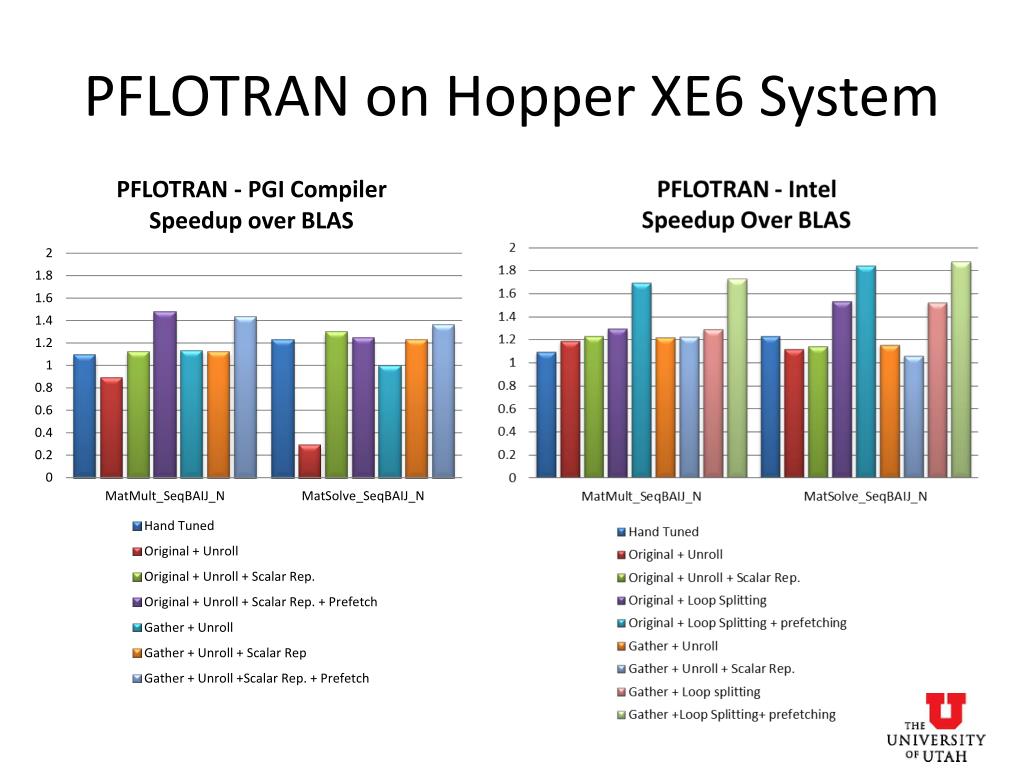 PFLOTRAN on Hopper XE6 System

PFLOTRAN - PGI Compiler
Speedup over BLAS

2
1.8
1.6
1.4
1.2
1
0.8
0.6
0.4
0.2
0

MatMult_SeqBAIJ_N
MatSolve_SeqBAIJ_N

Hand Tuned
Original + Unroll
Original + Unroll + Scalar Rep.
Original + Unroll + Scalar Rep. + Prefetch
Gather + Unroll
Gather + Unroll + Scalar Rep
Gather + Unroll +Scalar Rep. + Prefetch

PFLOTRAN - Intel
Speedup Over BLAS

2
1.8
1.6
1.4
1.2
1
0.8
0.6
0.4
0.2
0

MatMult_SeqBAIJ_N
MatSolve_SeqBAIJ_N

Hand Tuned
Original + Unroll
Original + Unroll + Scalar Rep.
Original + Loop Splitting
Original + Loop Splitting + prefetching
Gather + Unroll
Gather + Unroll + Scalar Rep.
Gather + Loop splitting
Gather +Loop Splitting+ prefetching

THE UNIVERSITY OF UTAH